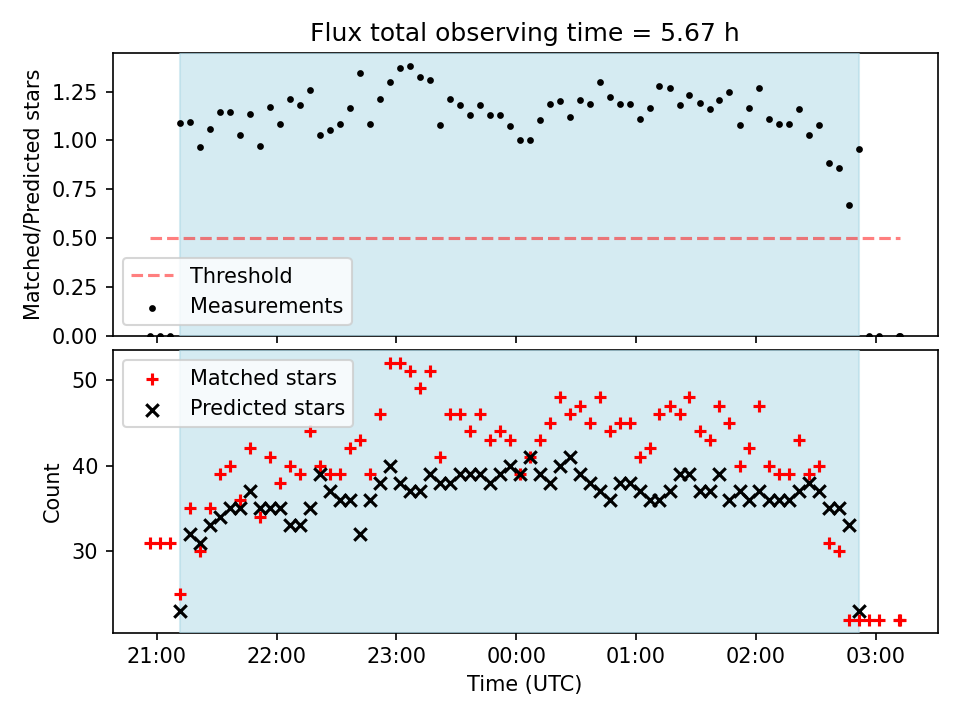 Flux total observing time = 5.67 h

Matched/Predicted stars

1.25
1.00
0.75
0.50
0.25
0.00

Threshold
Measurements

Matched stars
Predicted stars

Count

50
40
30

21:00
22:00
23:00
00:00
01:00
02:00
03:00

Time (UTC)